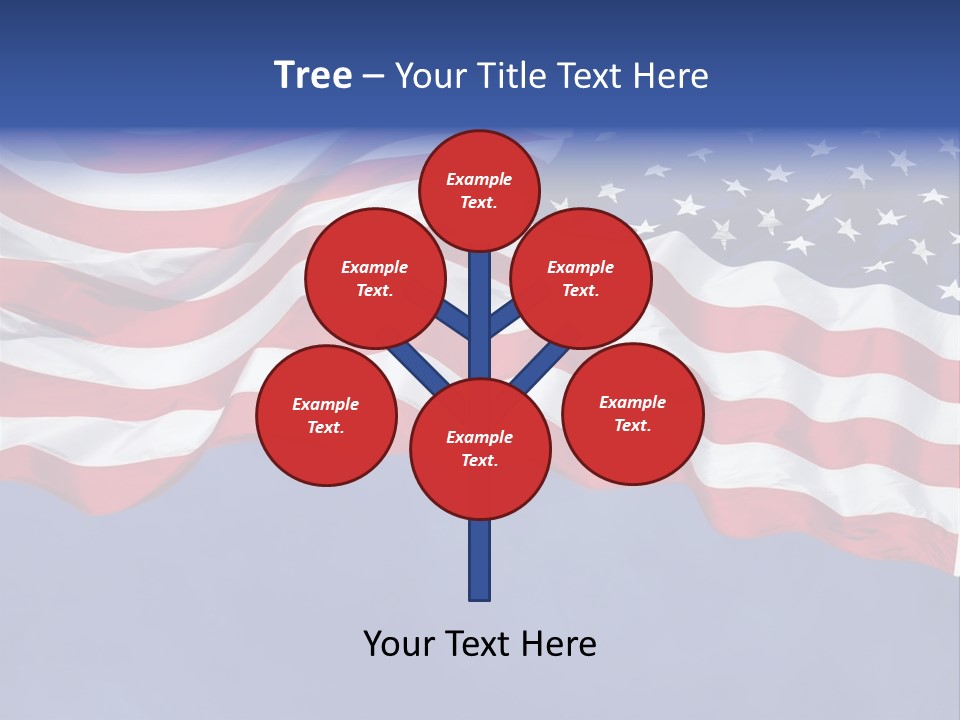 Tree – Your Title Text Here

Example Text.

Example Text.

Example Text.

Example Text.

Example Text.

Example Text.

Your Text Here